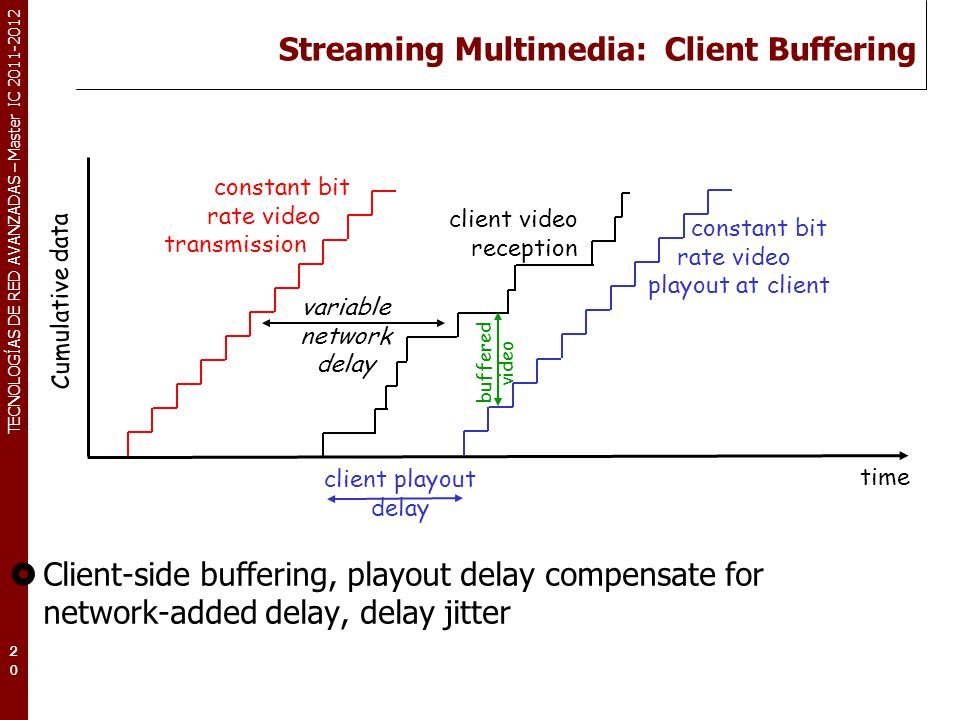 TECNOLOGÍAS DE RED AVANZADAS – Master IC 2011-2012

Streaming Multimedia: Client Buffering

Cumulative data

constant bit rate video transmission

variable network delay

client video reception

buffered video

constant bit rate video playout at client

client playout delay

time

Client-side buffering, playout delay compensate for network-added delay, delay jitter

20